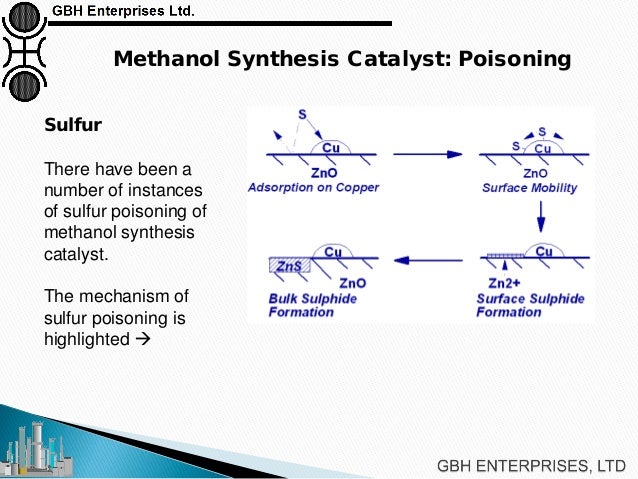 GBH Enterprises Ltd.

Methanol Synthesis Catalyst: Poisoning

Sulfur

There have been a number of instances of sulfur poisoning of methanol synthesis catalyst.

The mechanism of sulfur poisoning is highlighted →

S
Cu
ZnO
Adsorption on Copper

S
S
Cu
ZnO
Surface Mobility

Cu
Zn2+
Surface Sulphide Formation

Cu
ZnS
ZnO
Bulk Sulphide Formation

GBH ENTERPRISES, LTD